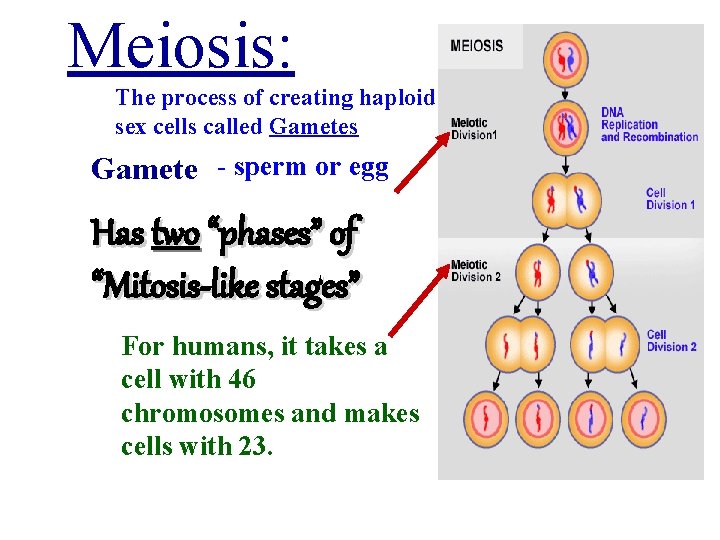 Meiosis:

The process of creating haploid sex cells called Gametes

Gamete - sperm or egg

Has two "phases" of "Mitosis-like stages"

For humans, it takes a cell with 46 chromosomes and makes cells with 23.

MEIOSIS

Meiotic Division1

DNA Replication and Recombination

Cell Division 1

Meiotic Division 2

Cell Division 2